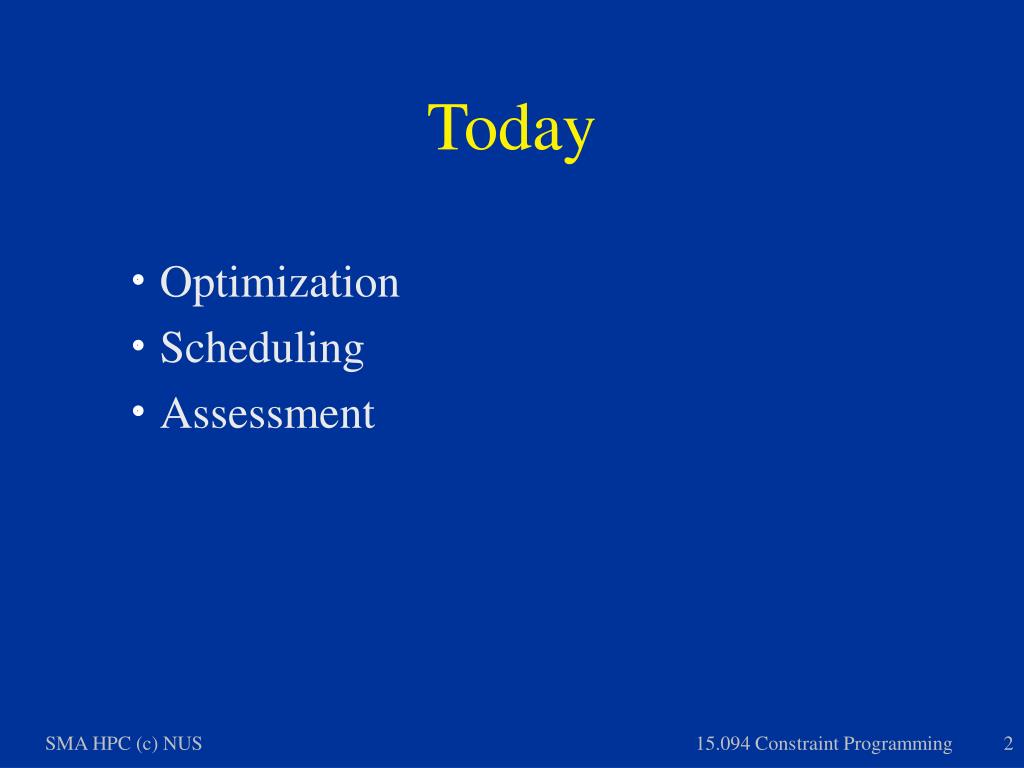 Today

• Optimization
• Scheduling
• Assessment

SMA HPC (c) NUS

15.094 Constraint Programming

2